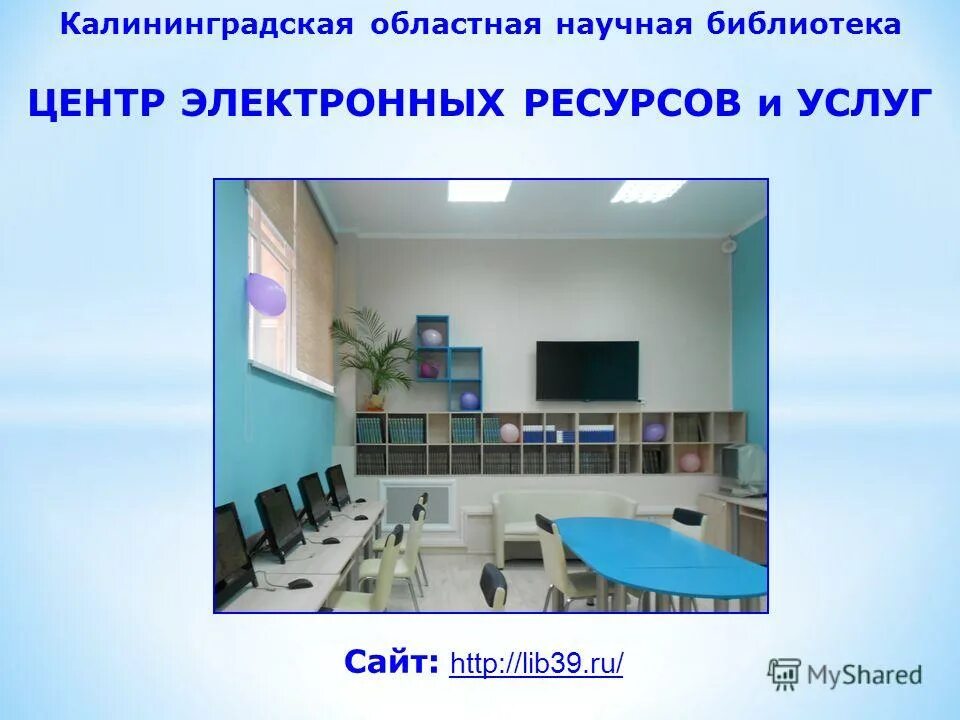 Калининградская областная научная библиотека

ЦЕНТР ЭЛЕКТРОННЫХ РЕСУРСОВ и УСЛУГ

Сайт: http://lib39.ru/

MyShared